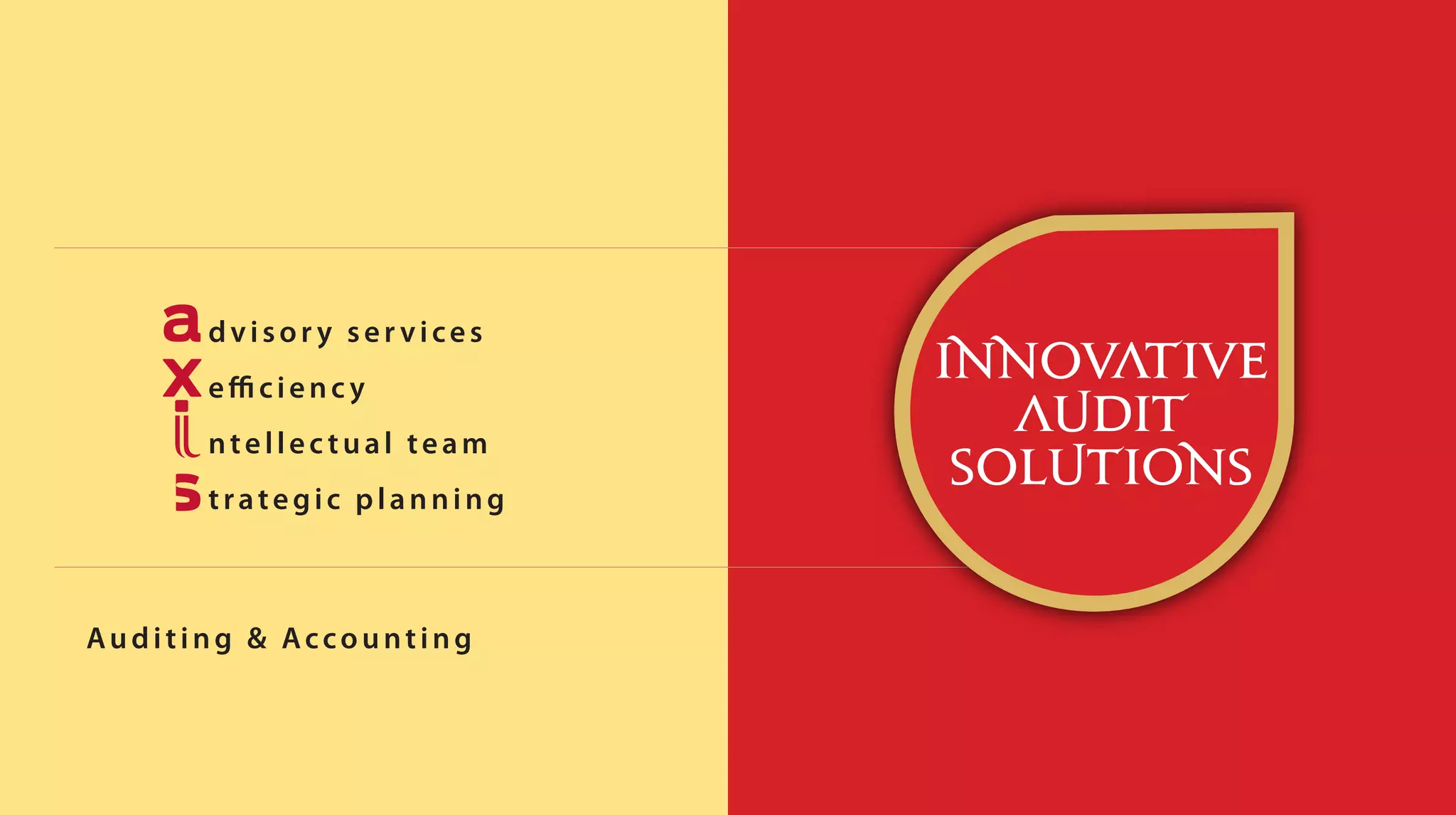 advisory services
xefficiency
intellectual team
strategic planning

Auditing & Accounting

INNOVATIVE AUDIT SOLUTIONS